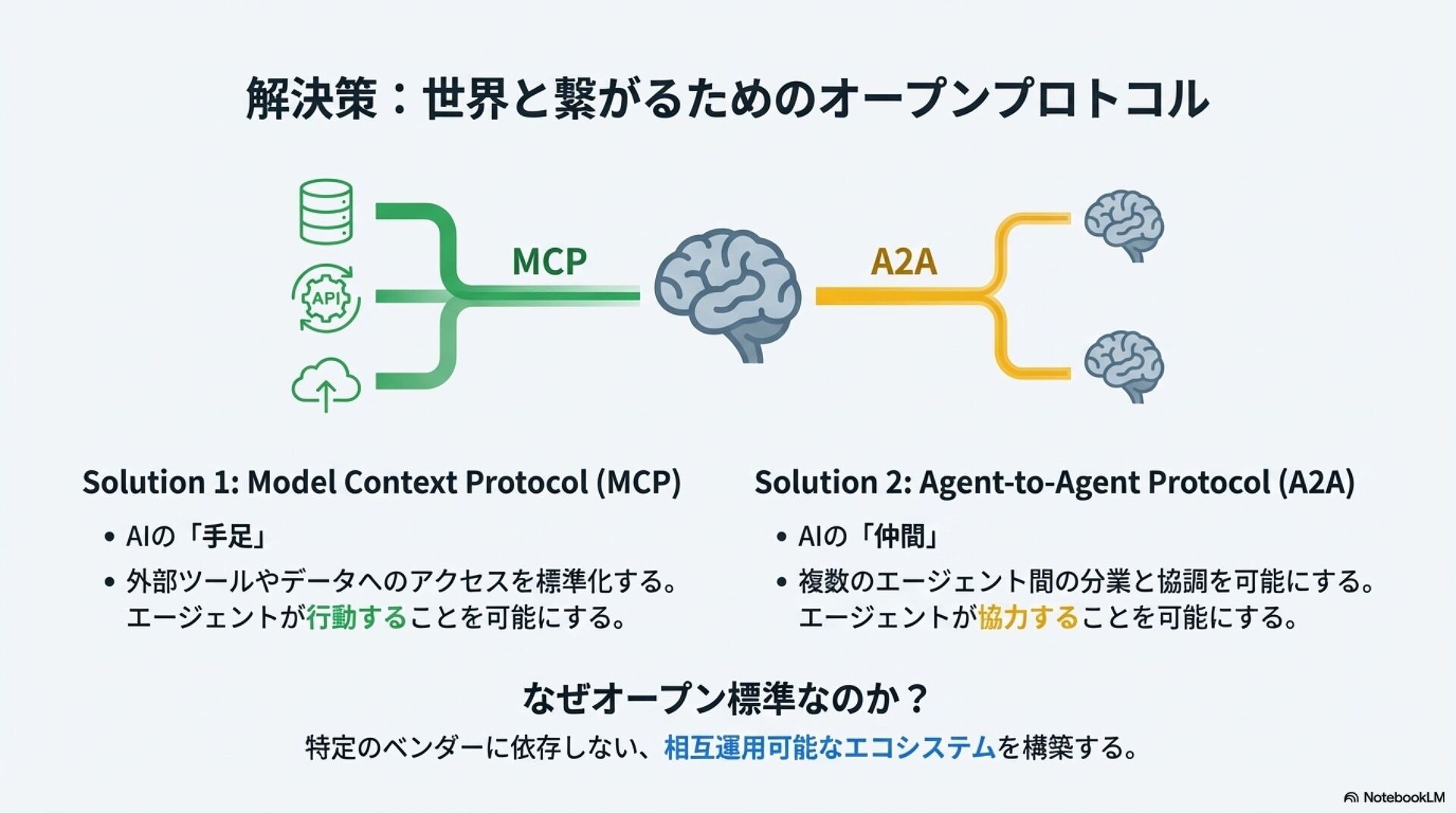 解決策：世界と繋がるためのオープンプロトコル

API

MCP

A2A

Solution 1: Model Context Protocol (MCP)

• AIの「手足」
• 外部ツールやデータへのアクセスを標準化する。エージェントが行動することを可能にする。

Solution 2: Agent-to-Agent Protocol (A2A)

• AIの「仲間」
• 複数のエージェント間の分業と協調を可能にする。エージェントが協力することを可能にする。

なぜオープン標準なのか？

特定のベンダーに依存しない、相互運用可能なエコシステムを構築する。

NotebookLM